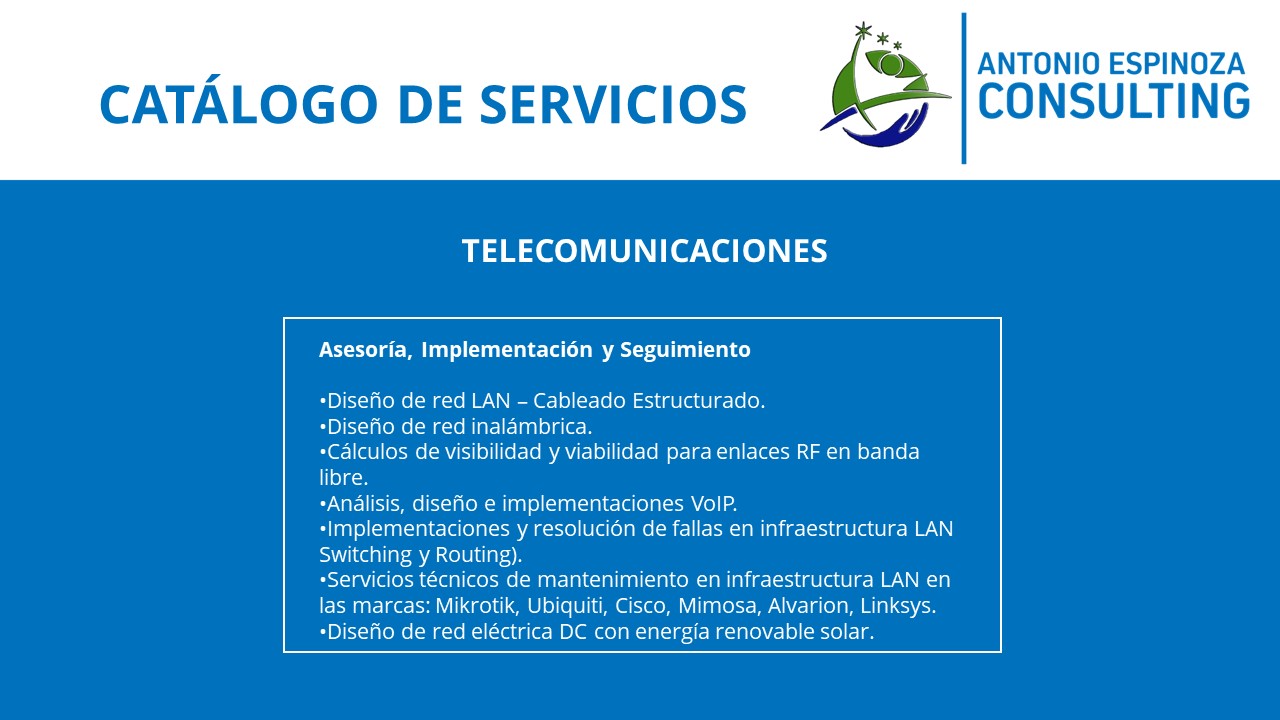 CATÁLOGO DE SERVICIOS

ANTONIO ESPINOZA
CONSULTING

TELECOMUNICACIONES

Asesoría, Implementación y Seguimiento

•Diseño de red LAN – Cableado Estructurado.
•Diseño de red inalámbrica.
•Cálculos de visibilidad y viabilidad para enlaces RF en banda libre.
•Análisis, diseño e implementaciones VoIP.
•Implementaciones y resolución de fallas en infraestructura LAN Switching y Routing).
•Servicios técnicos de mantenimiento en infraestructura LAN en las marcas: Mikrotik, Ubiquiti, Cisco, Mimosa, Alvarion, Linksys.
•Diseño de red eléctrica DC con energía renovable solar.